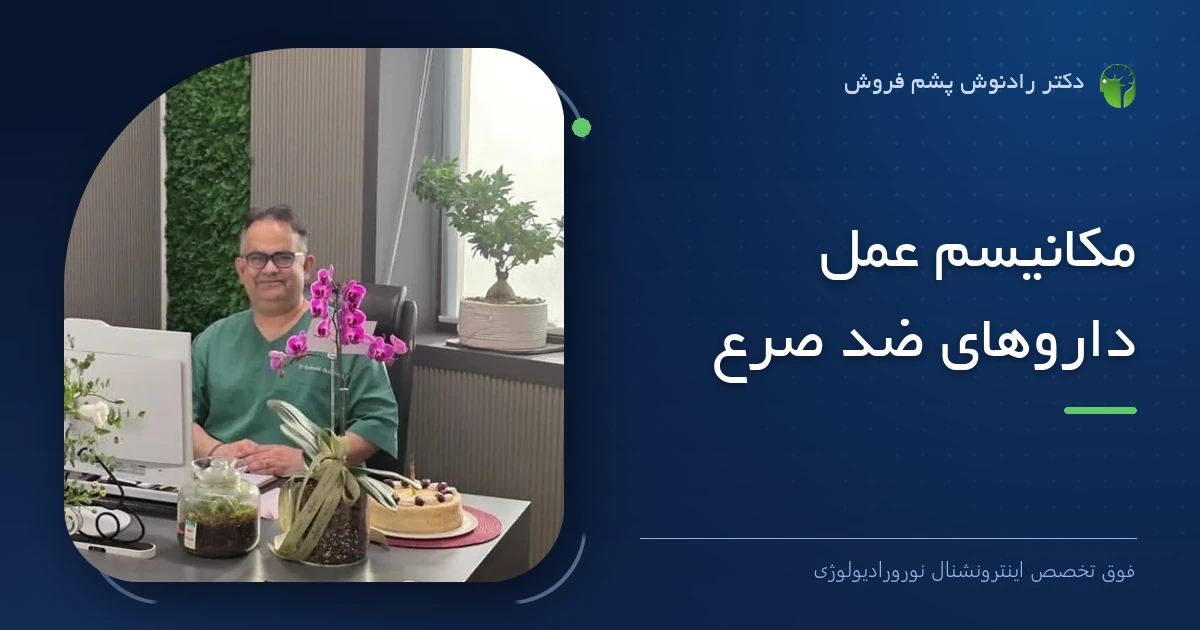 دکتر رادنوش پشم فروش

مکانیسم عمل
داروهای ضد صرع

فوق تخصص اینترونشنال نورورادیولوژی